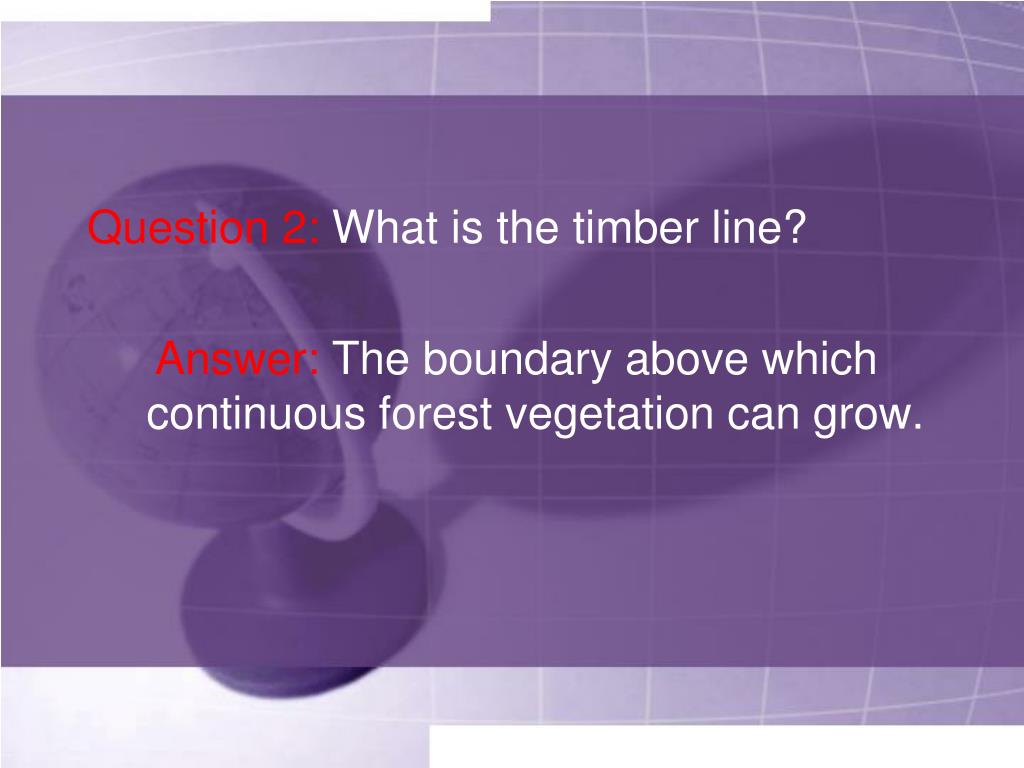 Question 2: What is the timber line?

Answer: The boundary above which continuous forest vegetation can grow.